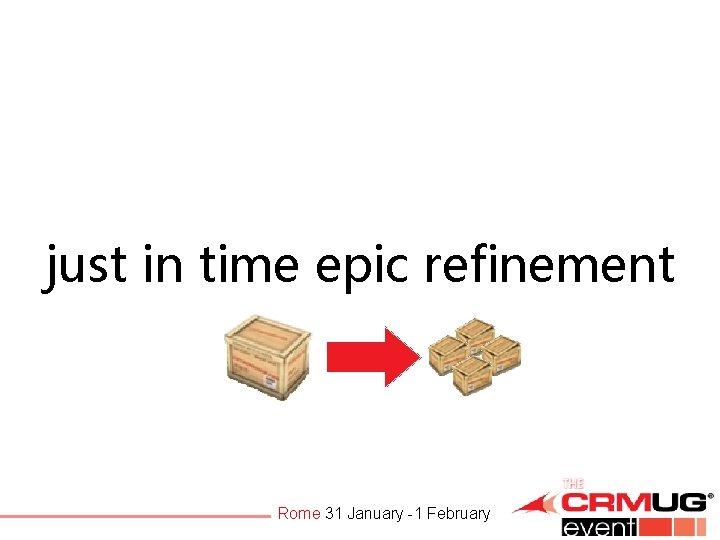 just in time epic refinement

Rome 31 January - 1 February

THE CRMUG® event